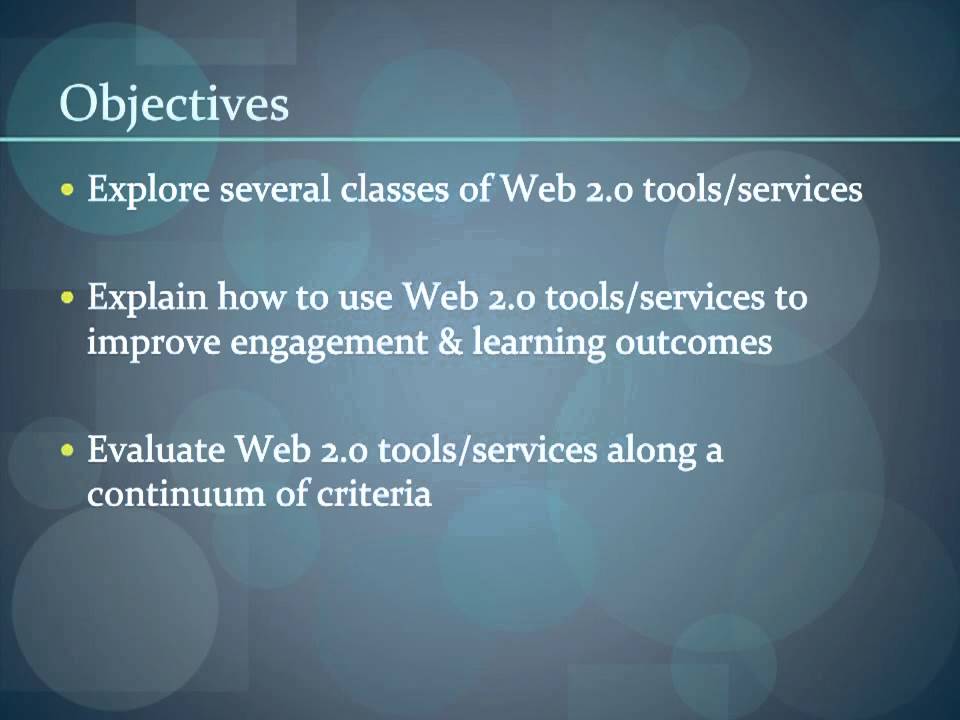 Objectives

• Explore several classes of Web 2.0 tools/services

• Explain how to use Web 2.0 tools/services to improve engagement & learning outcomes

• Evaluate Web 2.0 tools/services along a continuum of criteria